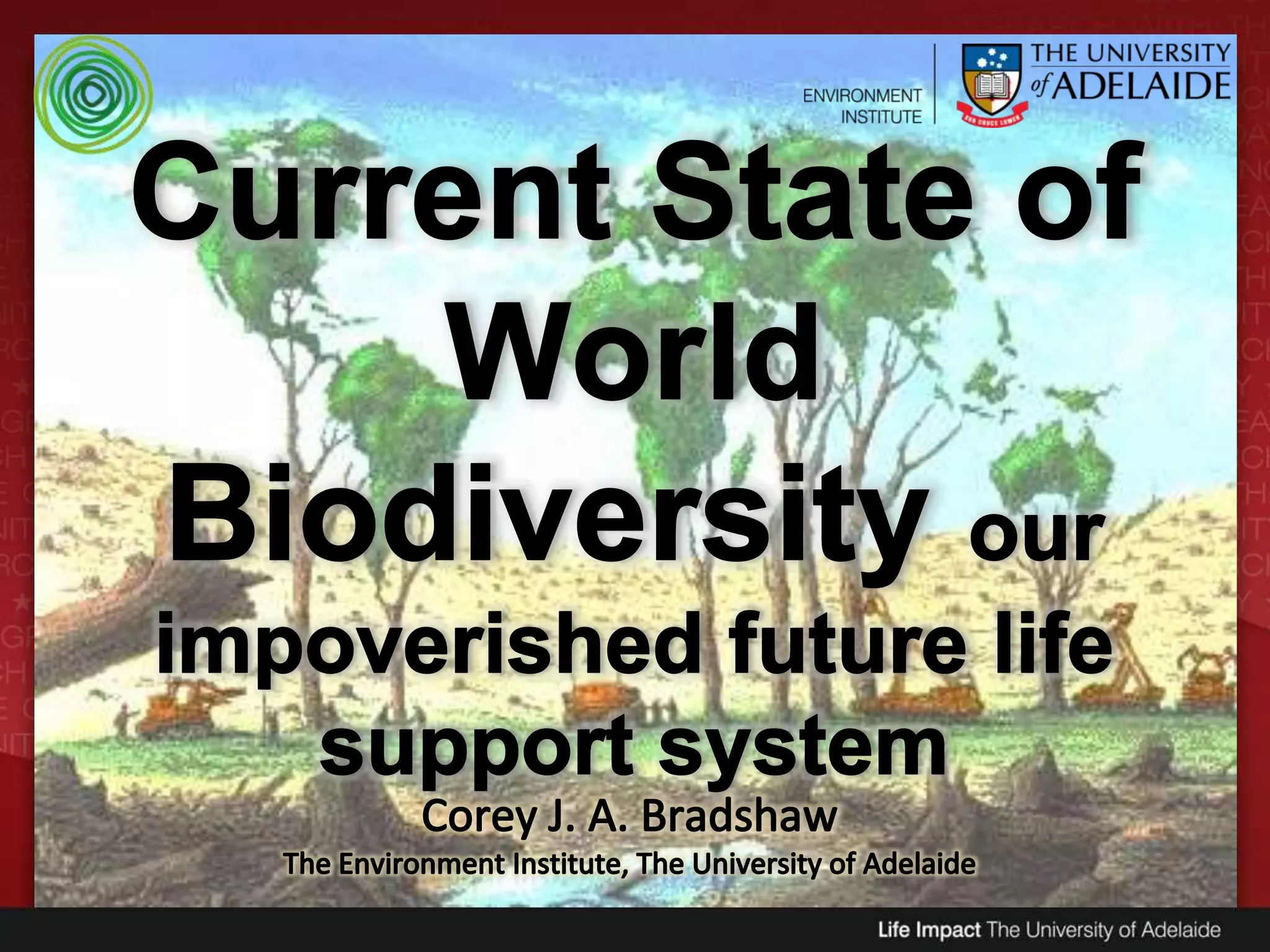 ENVIRONMENT INSTITUTE

THE UNIVERSITY of ADELAIDE

SUB CRUCE LUMEN

Current State of World Biodiversity our impoverished future life support system

Corey J. A. Bradshaw

The Environment Institute, The University of Adelaide

Life Impact The University of Adelaide